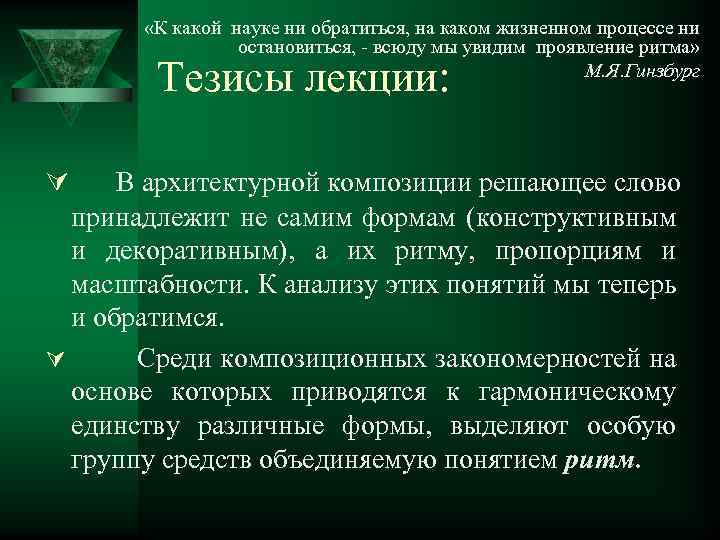 «К какой науке ни обратиться, на каком жизненном процессе ни остановиться, - всюду мы увидим проявление ритма»
М.Я.Гинзбург

Тезисы лекции:

В архитектурной композиции решающее слово принадлежит не самим формам (конструктивным и декоративным), а их ритму, пропорциям и масштабности. К анализу этих понятий мы теперь и обратимся.

Среди композиционных закономерностей на основе которых приводятся к гармоническому единству различные формы, выделяют особую группу средств объединяемую понятием ритм.